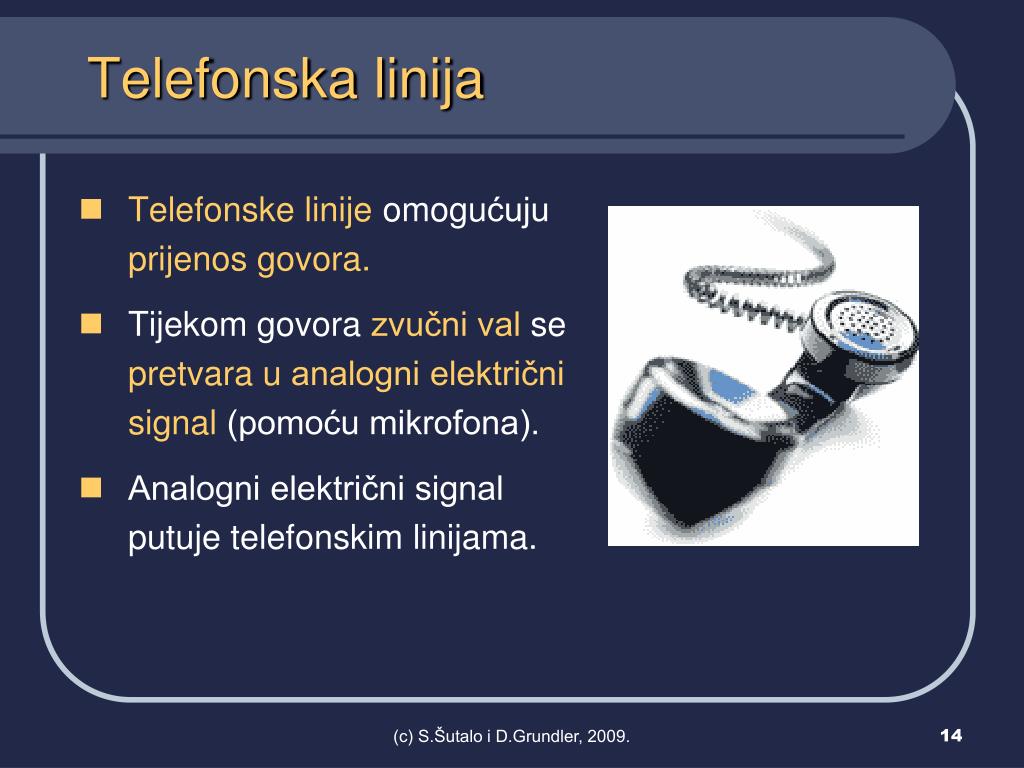 Telefonska linija

Telefonske linije omogućuju prijenos govora.

Tijekom govora zvučni val se pretvara u analogni električni signal (pomoću mikrofona).

Analogni električni signal putuje telefonskim linijama.

(c) S.Šutalo i D.Grundler, 2009.

14